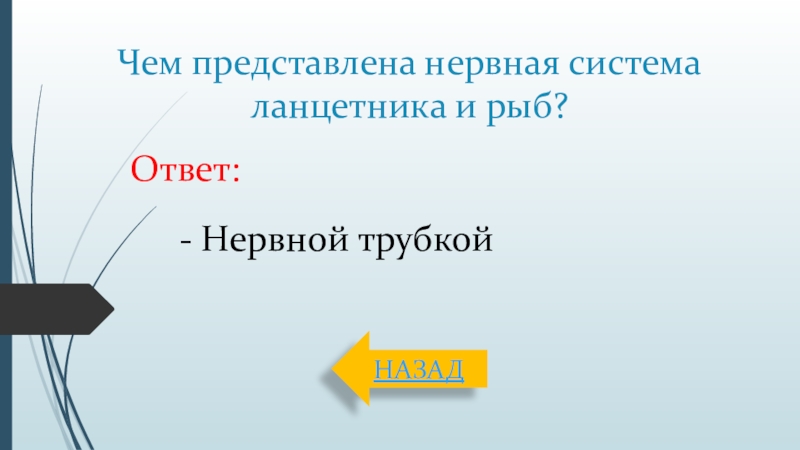 Чем представлена нервная система ланцетника и рыб?

Ответ:

- Нервной трубкой

НАЗАД